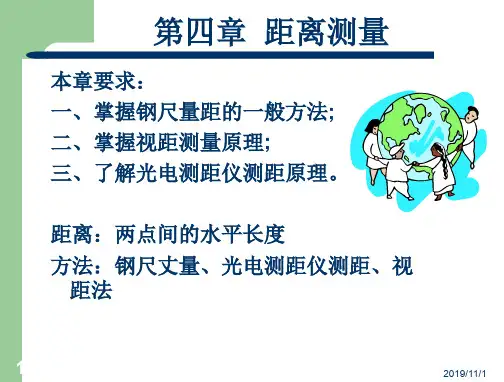 第四章 距离测量

本章要求：

一、掌握钢尺量距的一般方法;

二、掌握视距测量原理;

三、了解光电测距仪测距原理。

距离：两点间的水平长度

方法：钢尺丈量、光电测距仪测距、视距法

2019/11/1